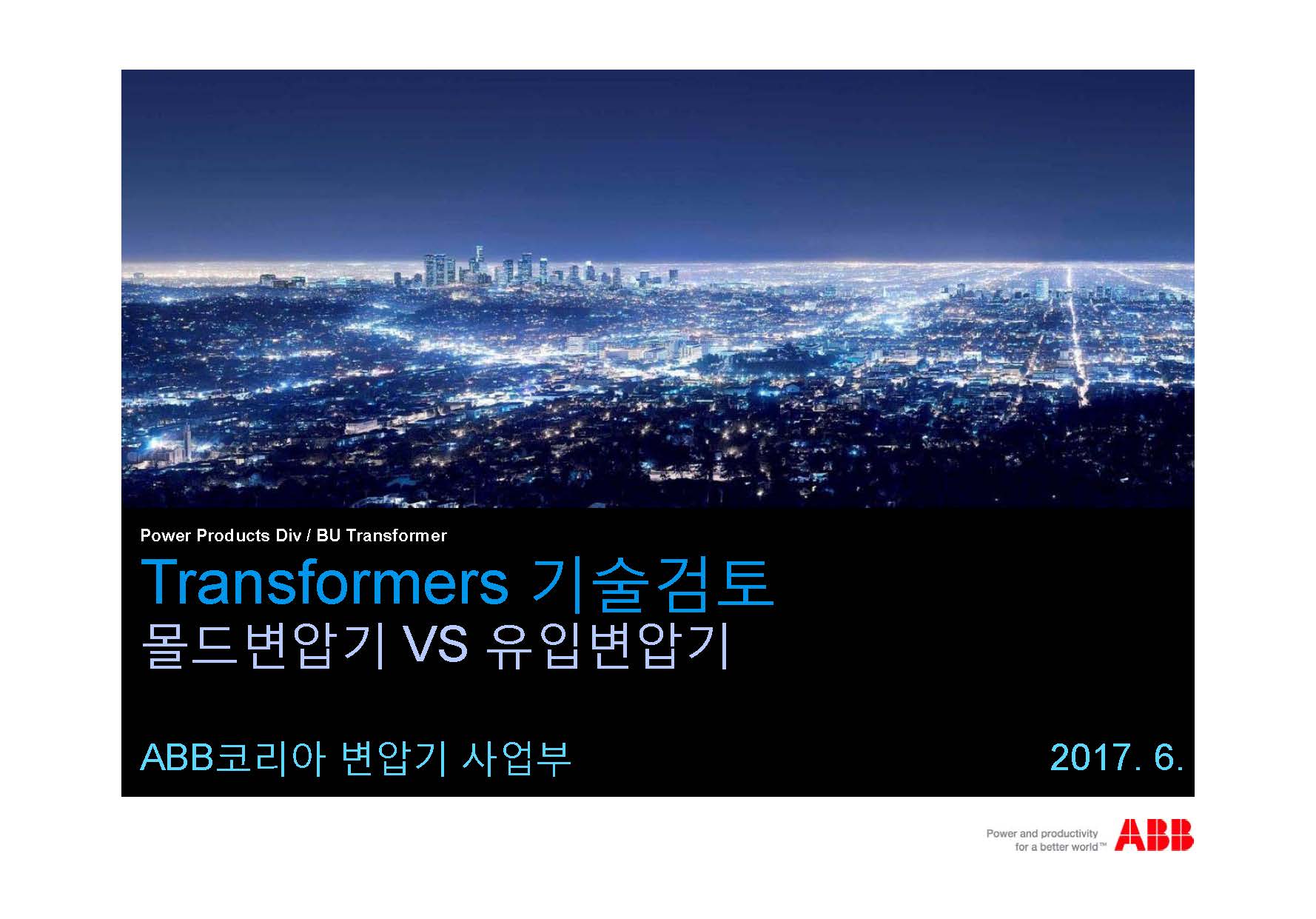 Power Products Div / BU Transformer

Transformers 기술검토
몰드변압기 VS 유입변압기

ABB코리아 변압기 사업부

2017. 6.

Power and productivity for a better world™

ABB